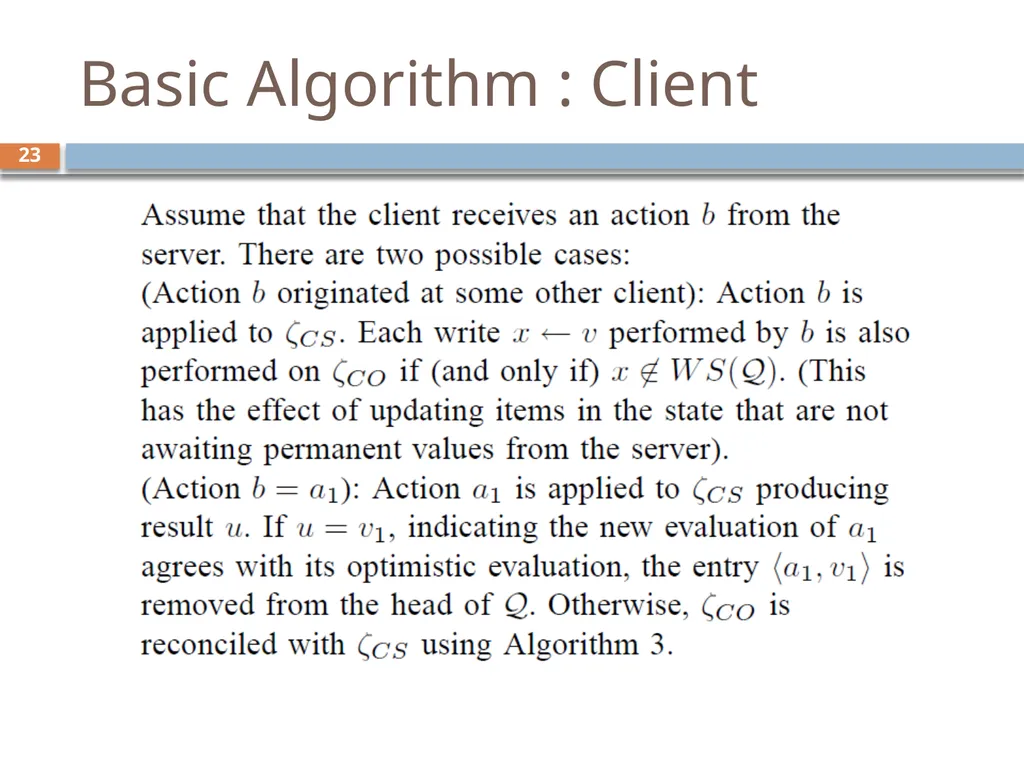 Basic Algorithm : Client

23

Assume that the client receives an action $b$ from the server. There are two possible cases:
(Action $b$ originated at some other client): Action $b$ is applied to $\zeta_{CS}$. Each write $x \leftarrow v$ performed by $b$ is also performed on $\zeta_{CO}$ if (and only if) $x \notin WS(\mathcal{Q})$. (This has the effect of updating items in the state that are not awaiting permanent values from the server).
(Action $b = a_1$): Action $a_1$ is applied to $\zeta_{CS}$ producing result $u$. If $u = v_1$, indicating the new evaluation of $a_1$ agrees with its optimistic evaluation, the entry $\langle a_1, v_1 \rangle$ is removed from the head of $\mathcal{Q}$. Otherwise, $\zeta_{CO}$ is reconciled with $\zeta_{CS}$ using Algorithm 3.